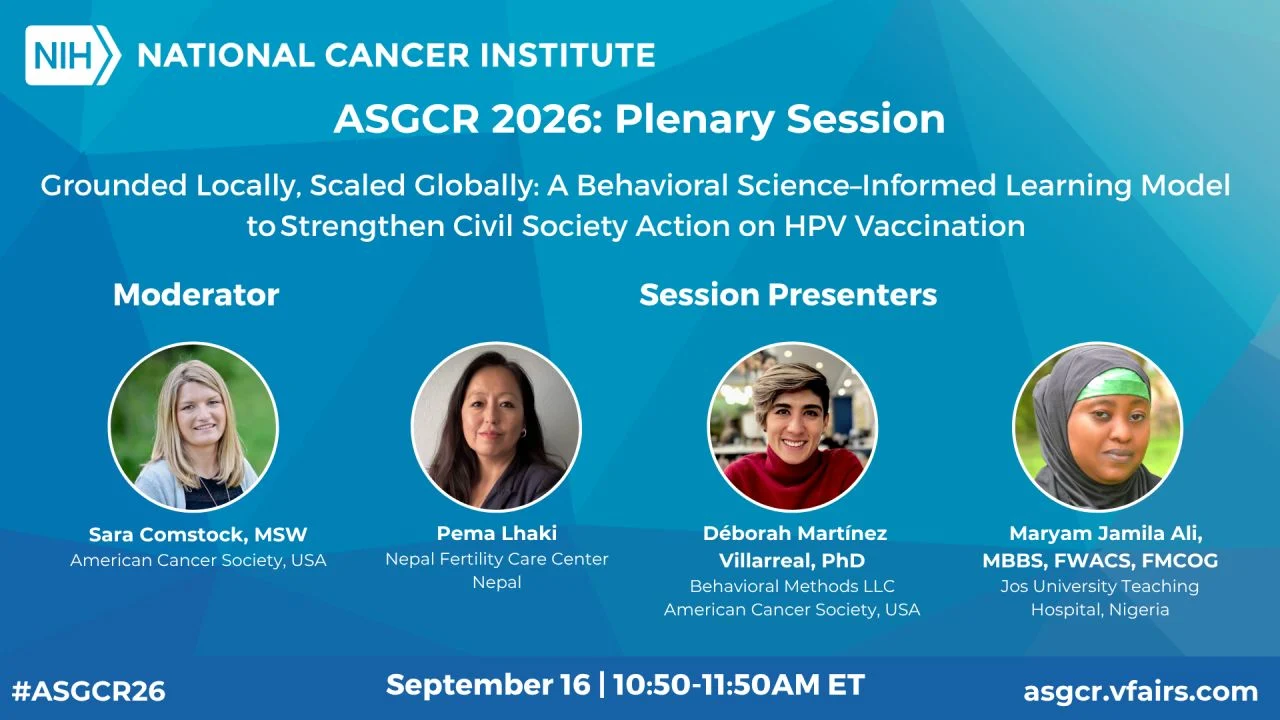 NIH NATIONAL CANCER INSTITUTE

ASGCR 2026: Plenary Session

Grounded Locally, Scaled Globally: A Behavioral Science–Informed Learning Model to Strengthen Civil Society Action on HPV Vaccination

Moderator

Session Presenters

Sara Comstock, MSW
American Cancer Society, USA

Pema Lhaki
Nepal Fertility Care Center
Nepal

Déborah Martínez Villarreal, PhD
Behavioral Methods LLC
American Cancer Society, USA

Maryam Jamila Ali, MBBS, FWACS, FMCOG
Jos University Teaching Hospital, Nigeria

#ASGCR26

September 16 | 10:50-11:50AM ET

asgcr.vfairs.com